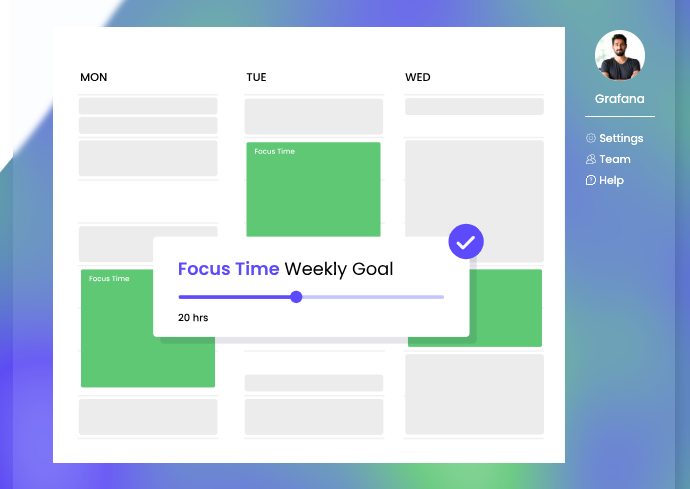 MON

TUE

WED

Focus Time

Focus Time

Focus Time Weekly Goal

20 hrs

Grafana

Settings

Team

Help